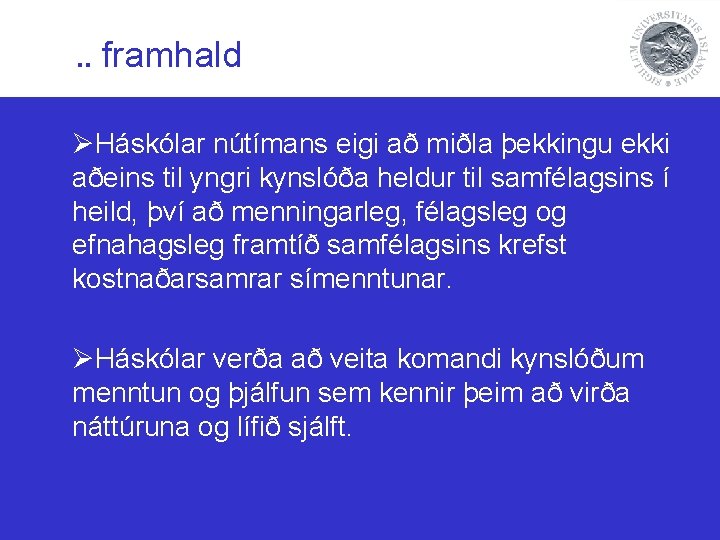 .. framhald

SIGILLUM UNIVERSITATIS ISLANDIAE

➢Háskólar nútímans eigi að miðla þekkingu ekki aðeins til yngri kynslóða heldur til samfélagsins í heild, því að menningarleg, félagsleg og efnahagsleg framtíð samfélagsins krefst kostnaðarsamrar símenntunar.

➢Háskólar verða að veita komandi kynslóðum menntun og þjálfun sem kennir þeim að virða náttúruna og lífið sjálft.